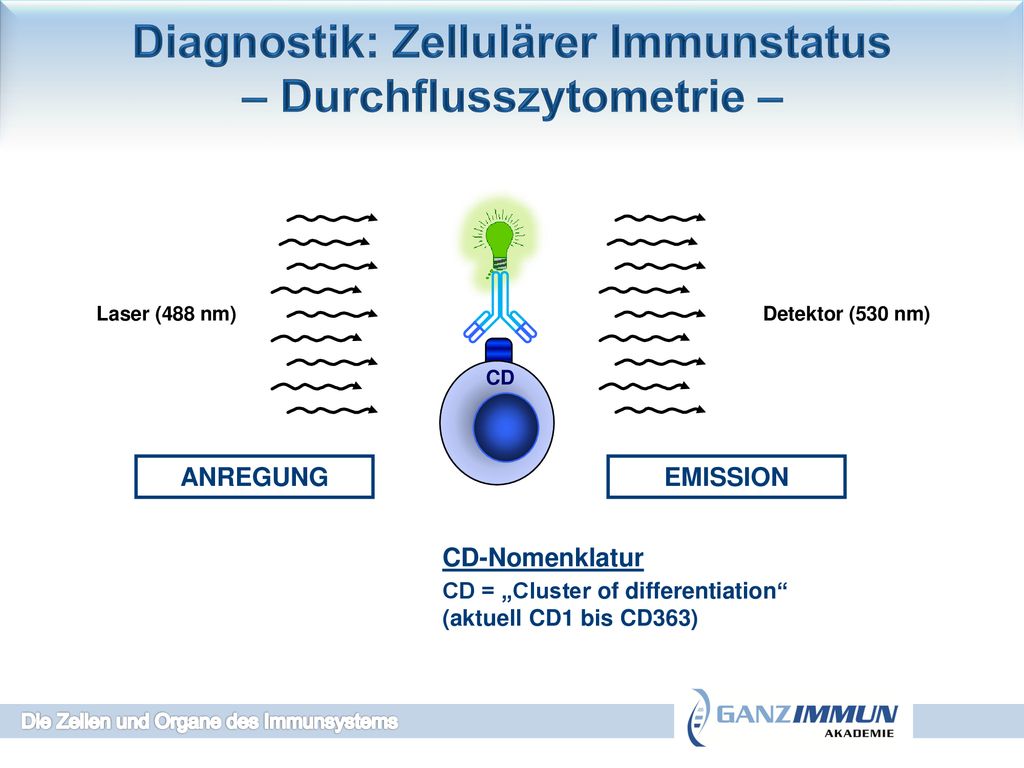 Diagnostik: Zellulärer Immunstatus – Durchflusszytometrie –

Laser (488 nm)

Detektor (530 nm)

CD

ANREGUNG

EMISSION

CD-Nomenklatur
CD = „Cluster of differentiation“ (aktuell CD1 bis CD363)

Die Zellen und Organe des Immunsystems

GANZIMMUN AKADEMIE